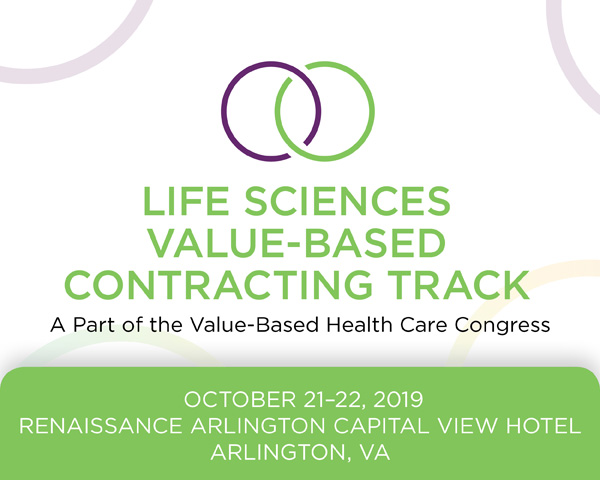 LIFE SCIENCES VALUE-BASED CONTRACTING TRACK

A Part of the Value-Based Health Care Congress

OCTOBER 21–22, 2019
RENAISSANCE ARLINGTON CAPITAL VIEW HOTEL
ARLINGTON, VA